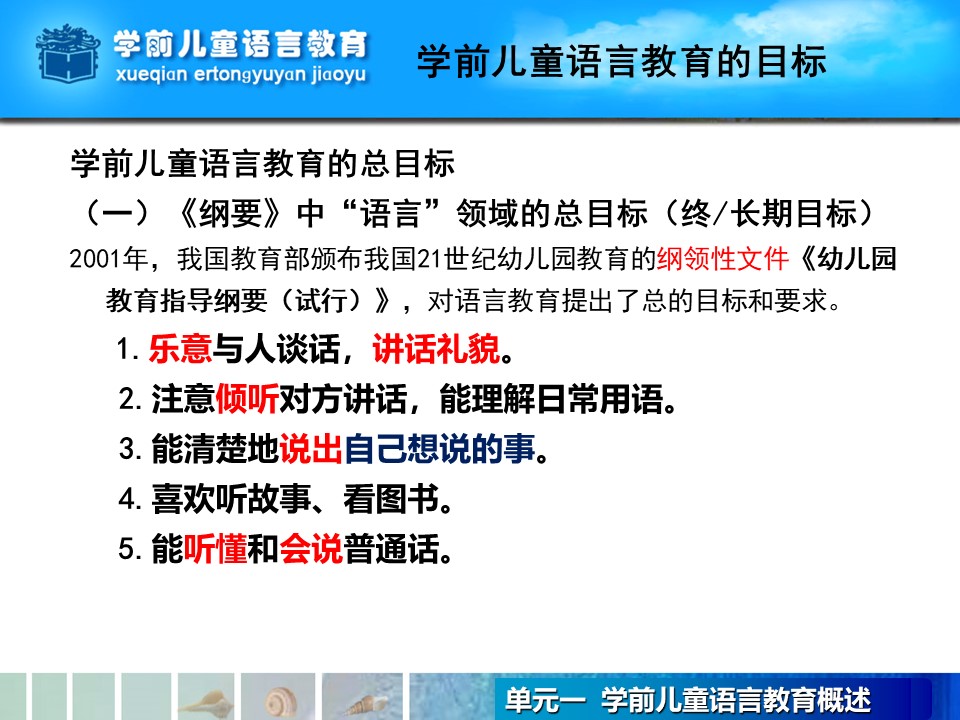 学前儿童语言教育
xueqian ertongyuyan jiaoyu

学前儿童语言教育的目标

学前儿童语言教育的总目标

（一）《纲要》中“语言”领域的总目标（终/长期目标）

2001年，我国教育部颁布我国21世纪幼儿园教育的纲领性文件《幼儿园教育指导纲要（试行）》，对语言教育提出了总的目标和要求。

1. 乐意与人谈话，讲话礼貌。

2. 注意倾听对方讲话，能理解日常用语。

3. 能清楚地说出自己想说的事。

4. 喜欢听故事、看图书。

5. 能听懂和会说普通话。

单元一 学前儿童语言教育概述